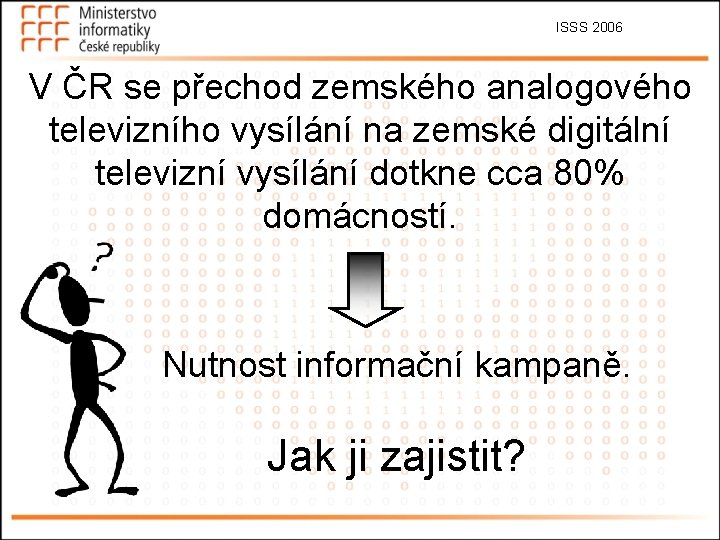 Ministerstvo informatiky České republiky

ISSS 2006

V ČR se přechod zemského analogového televizního vysílání na zemské digitální televizní vysílání dotkne cca 80% domácností.

?

Nutnost informační kampaně.

Jak ji zajistit?